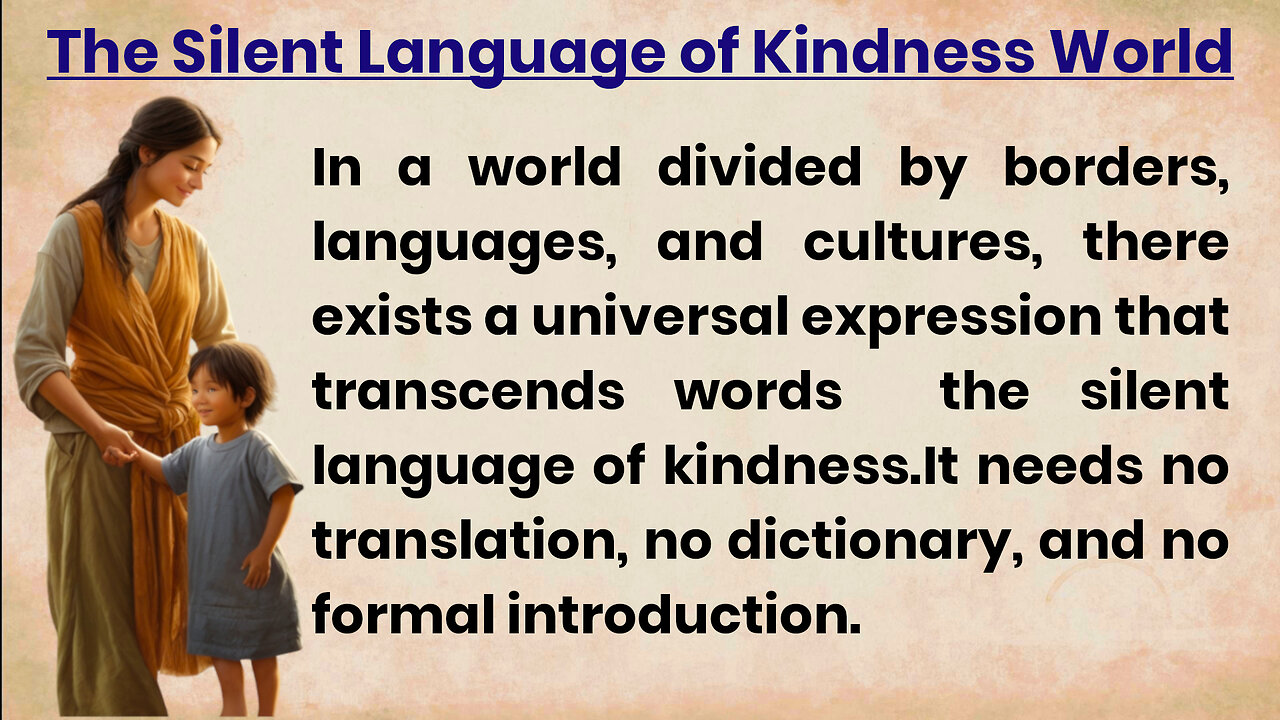 The Silent Language of Kindness World

In a world divided by borders, languages, and cultures, there exists a universal expression that transcends words  the silent language of kindness.It needs no translation, no dictionary, and no formal introduction.